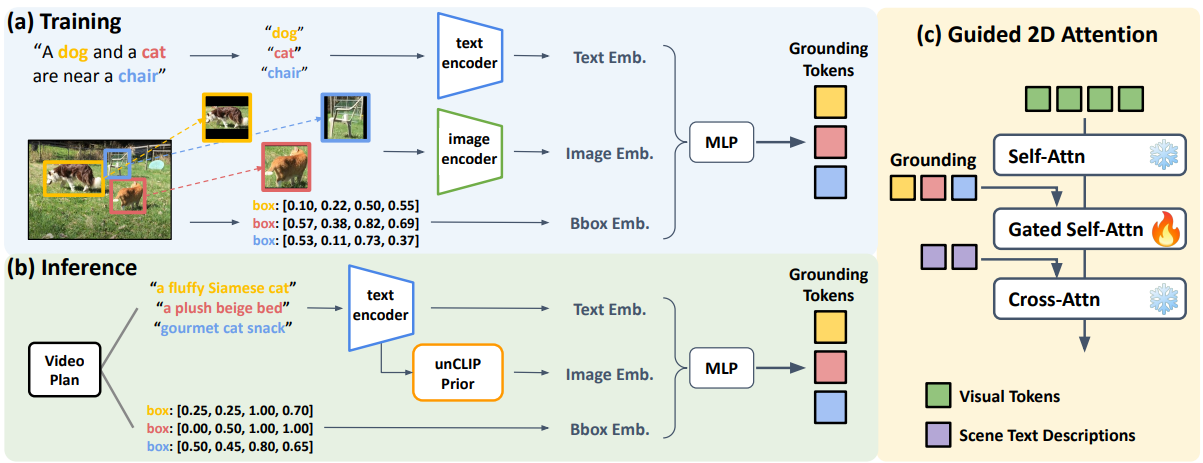 (a) Training

"A dog and a cat are near a chair"

"dog"
"cat"
"chair"

text encoder

Text Emb.

image encoder

Image Emb.

box: [0.10, 0.22, 0.50, 0.55]
box: [0.57, 0.38, 0.82, 0.69]
box: [0.53, 0.11, 0.73, 0.37]

Bbox Emb.

MLP

Grounding Tokens

(b) Inference

Video Plan

"a fluffy Siamese cat"
"a plush beige bed"
"gourmet cat snack"

text encoder

unCLIP Prior

Text Emb.

Image Emb.

box: [0.25, 0.25, 1.00, 0.70]
box: [0.00, 0.50, 1.00, 1.00]
box: [0.50, 0.45, 0.80, 0.65]

Bbox Emb.

MLP

Grounding Tokens

(c) Guided 2D Attention

Grounding

Self-Attn

Gated Self-Attn

Cross-Attn

Visual Tokens

Scene Text Descriptions